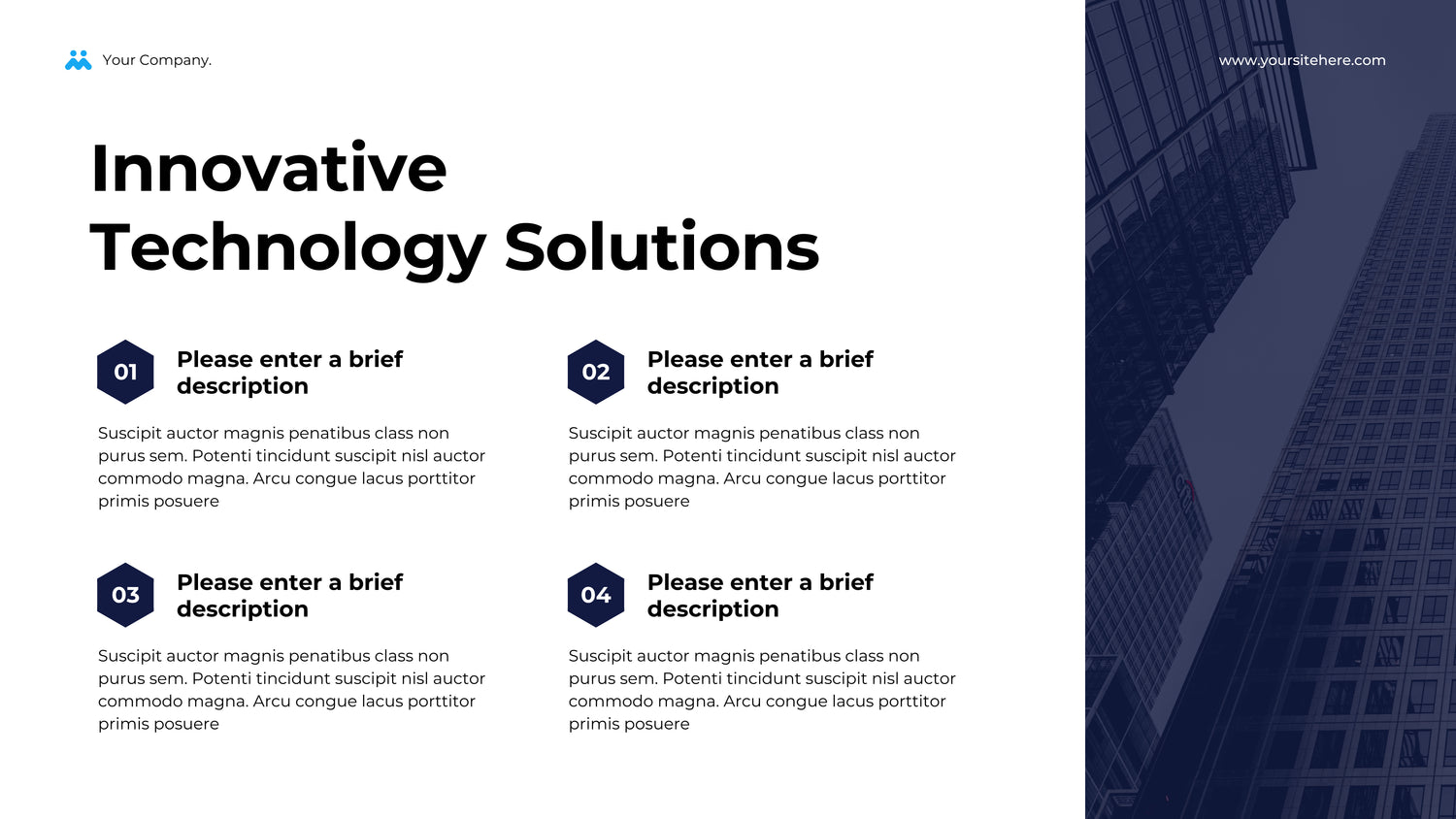 Your Company.

www.yoursitehere.com

Innovative Technology Solutions

01 Please enter a brief description

Suscipit auctor magnis penatibus class non purus sem. Potenti tincidunt suscipit nisl auctor commodo magna. Arcu congue lacus porttitor primis posuere

02 Please enter a brief description

Suscipit auctor magnis penatibus class non purus sem. Potenti tincidunt suscipit nisl auctor commodo magna. Arcu congue lacus porttitor primis posuere

03 Please enter a brief description

Suscipit auctor magnis penatibus class non purus sem. Potenti tincidunt suscipit nisl auctor commodo magna. Arcu congue lacus porttitor primis posuere

04 Please enter a brief description

Suscipit auctor magnis penatibus class non purus sem. Potenti tincidunt suscipit nisl auctor commodo magna. Arcu congue lacus porttitor primis posuere